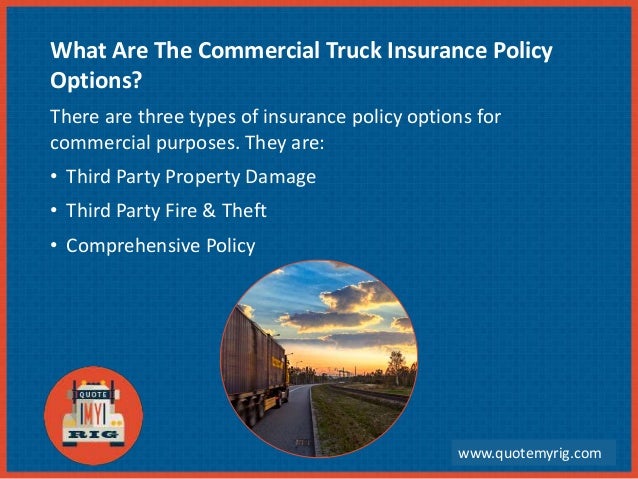 What Are The Commercial Truck Insurance Policy Options?

There are three types of insurance policy options for commercial purposes. They are:

• Third Party Property Damage
• Third Party Fire & Theft
• Comprehensive Policy

QUOTE
MY
RIG

www.quotemyrig.com